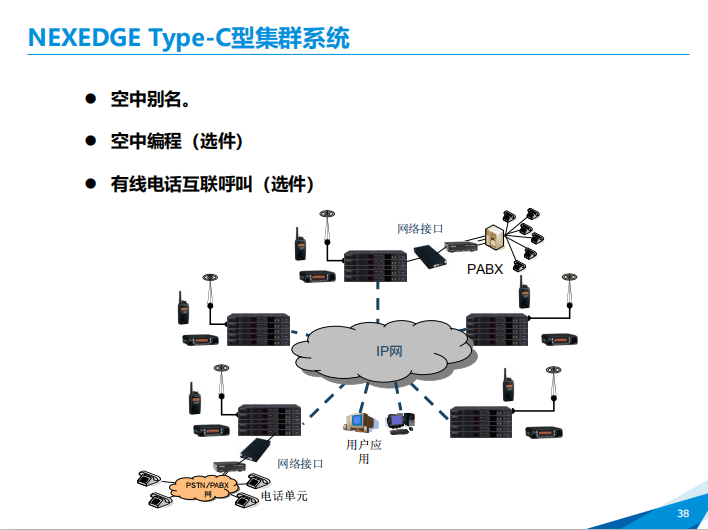 NEXEDGE Type-C型集群系统

● 空中别名。

● 空中编程（选件）

● 有线电话互联呼叫（选件）

网络接口

PABX

IP网

用户应用

网络接口

PSTN/PABX网

电话单元

38